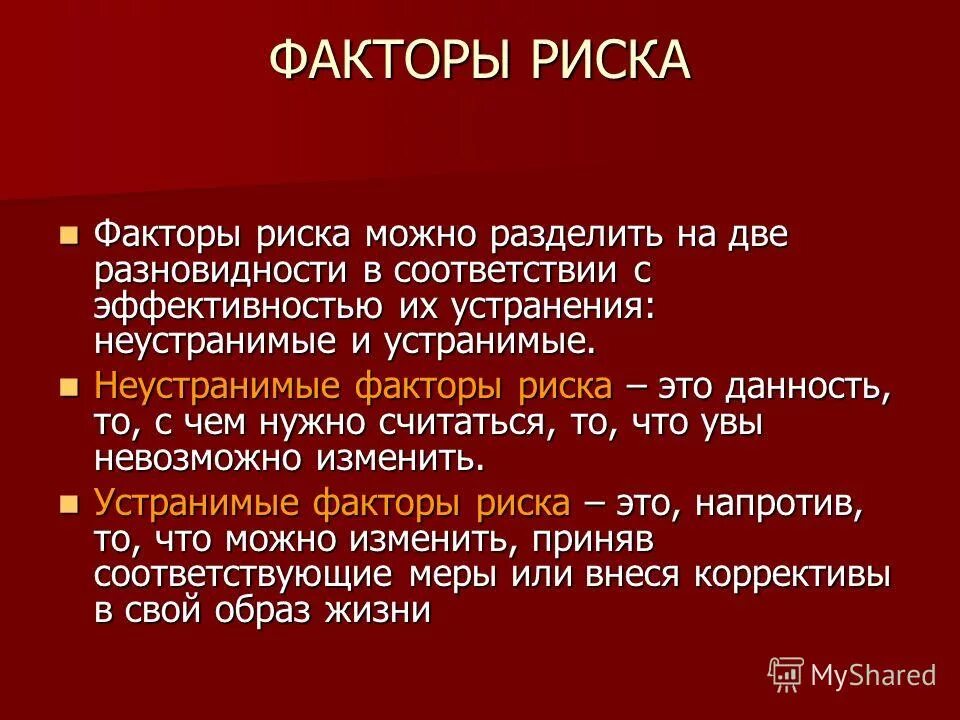 ФАКТОРЫ РИСКА

Факторы риска можно разделить на две разновидности в соответствии с эффективностью их устранения: неустранимые и устранимые.

Неустранимые факторы риска – это данность, то, с чем нужно считаться, то, что увы невозможно изменить.

Устранимые факторы риска – это, напротив, то, что можно изменить, приняв соответствующие меры или внеся коррективы в свой образ жизни

MyShared